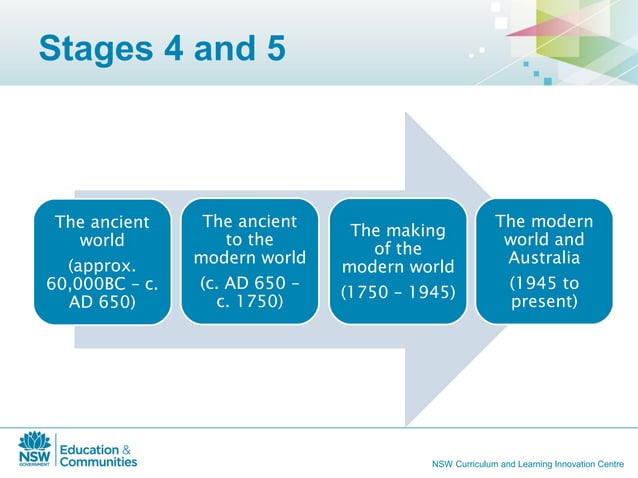 Stages 4 and 5

The ancient world

(approx. 60,000BC – c. AD 650)

The ancient to the modern world

(c. AD 650 – c. 1750)

The making of the modern world

(1750 – 1945)

The modern world and Australia

(1945 to present)

NSW GOVERNMENT

Education & Communities

NSW Curriculum and Learning Innovation Centre